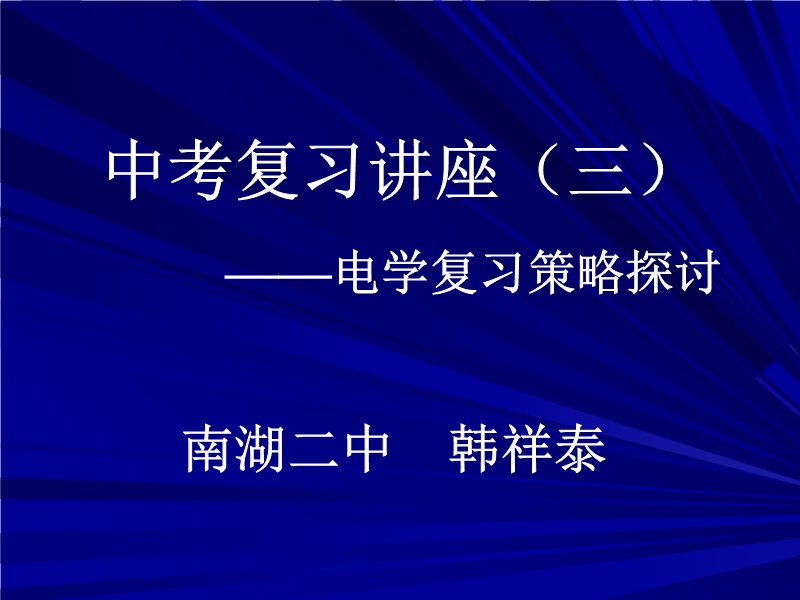 中考复习讲座（三）

——电学复习策略探讨

南湖二中　韩祥泰